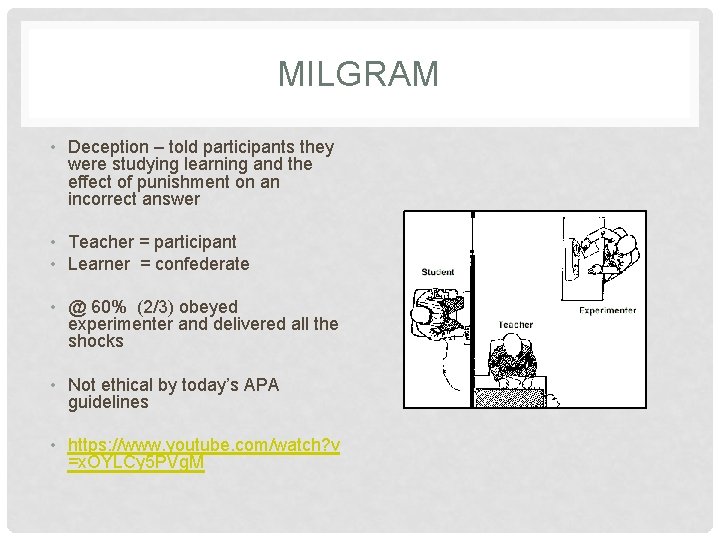 MILGRAM

• Deception – told participants they were studying learning and the effect of punishment on an incorrect answer

• Teacher = participant
• Learner = confederate

• @ 60% (2/3) obeyed experimenter and delivered all the shocks

• Not ethical by today's APA guidelines

• https://www.youtube.com/watch?v=xOYLCy5PVgM

Student

Experimenter

Teacher